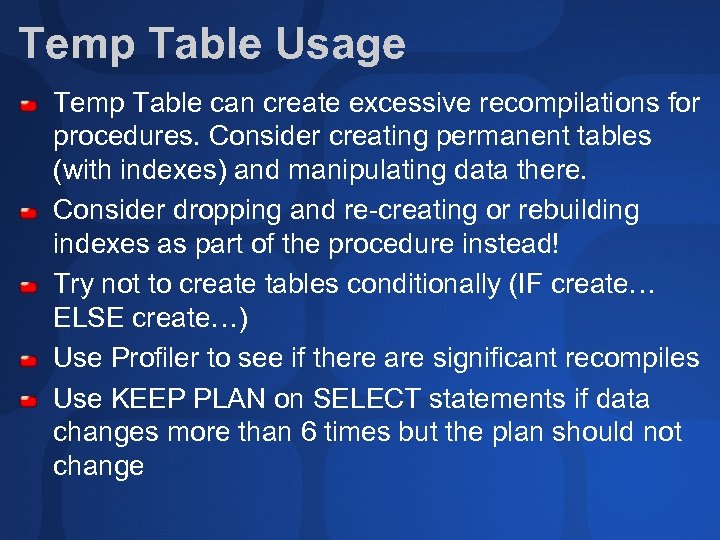 Temp Table Usage

Temp Table can create excessive recompilations for procedures. Consider creating permanent tables (with indexes) and manipulating data there.

Consider dropping and re-creating or rebuilding indexes as part of the procedure instead!

Try not to create tables conditionally (IF create… ELSE create…)

Use Profiler to see if there are significant recompiles

Use KEEP PLAN on SELECT statements if data changes more than 6 times but the plan should not change